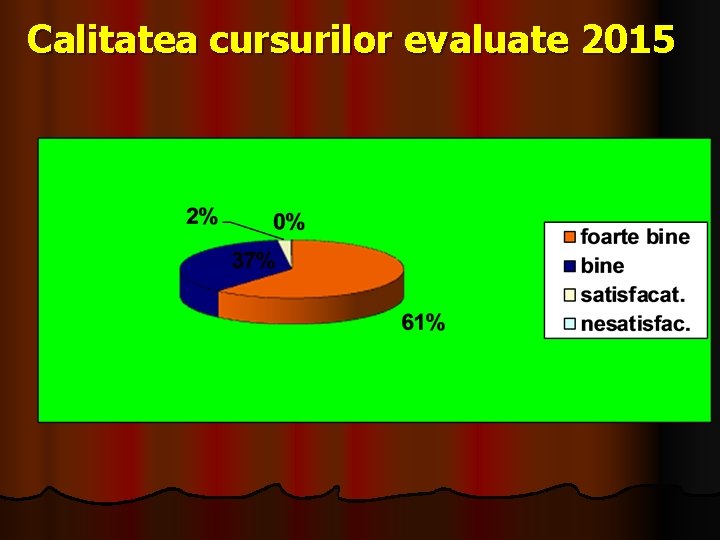 Calitatea cursurilor evaluate 2015

2%
0%
37%
61%

foarte bine
bine
satisfacat.
nesatisfac.